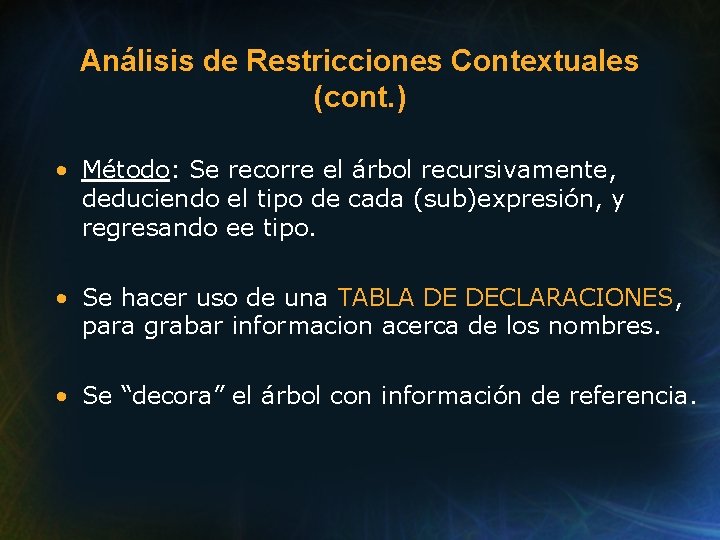 Análisis de Restricciones Contextuales (cont.)

• Método: Se recorre el árbol recursivamente, deduciendo el tipo de cada (sub)expresión, y regresando ee tipo.

• Se hacer uso de una TABLA DE DECLARACIONES, para grabar informacion acerca de los nombres.

• Se “decora” el árbol con información de referencia.